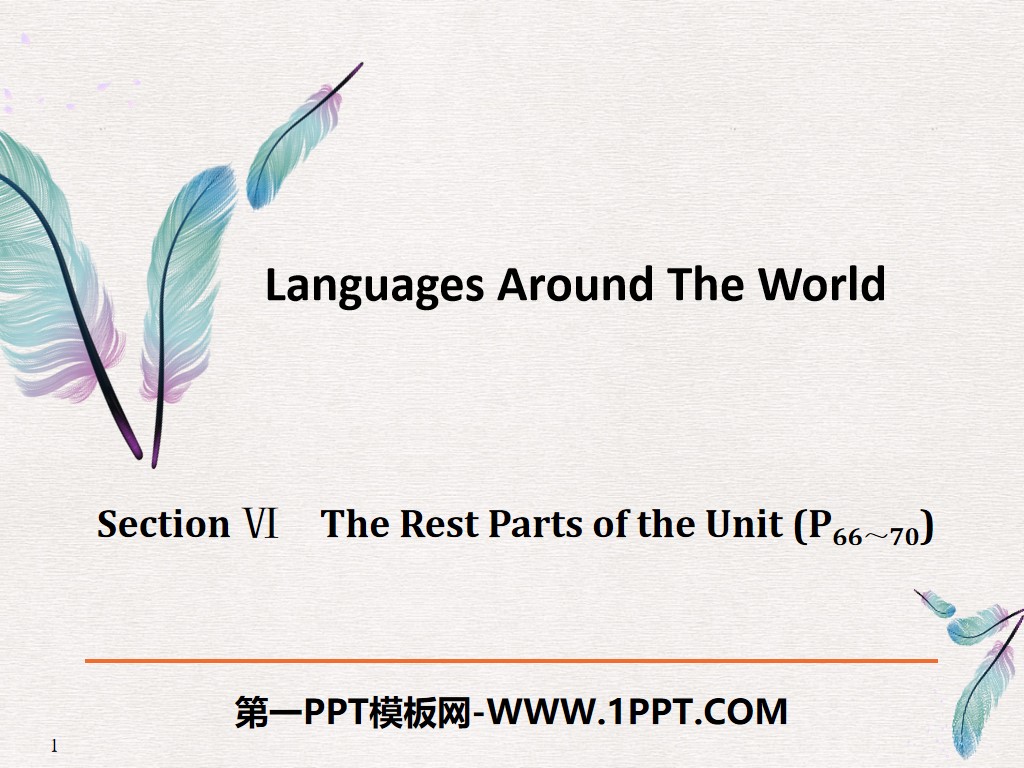 Languages Around The World

Section Ⅵ　The Rest Parts of the Unit ($P_{66\sim70}$)

第一PPT模板网-WWW.1PPT.COM

1